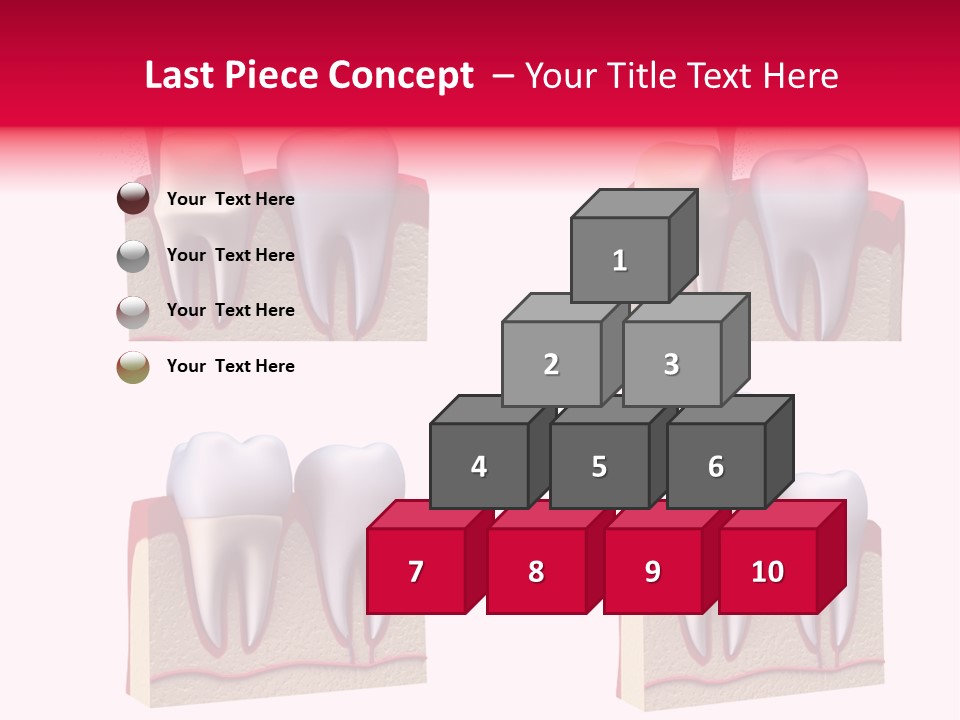 Last Piece Concept – Your Title Text Here

Your Text Here

Your Text Here

Your Text Here

Your Text Here

1

2

3

4

5

6

7

8

9

10